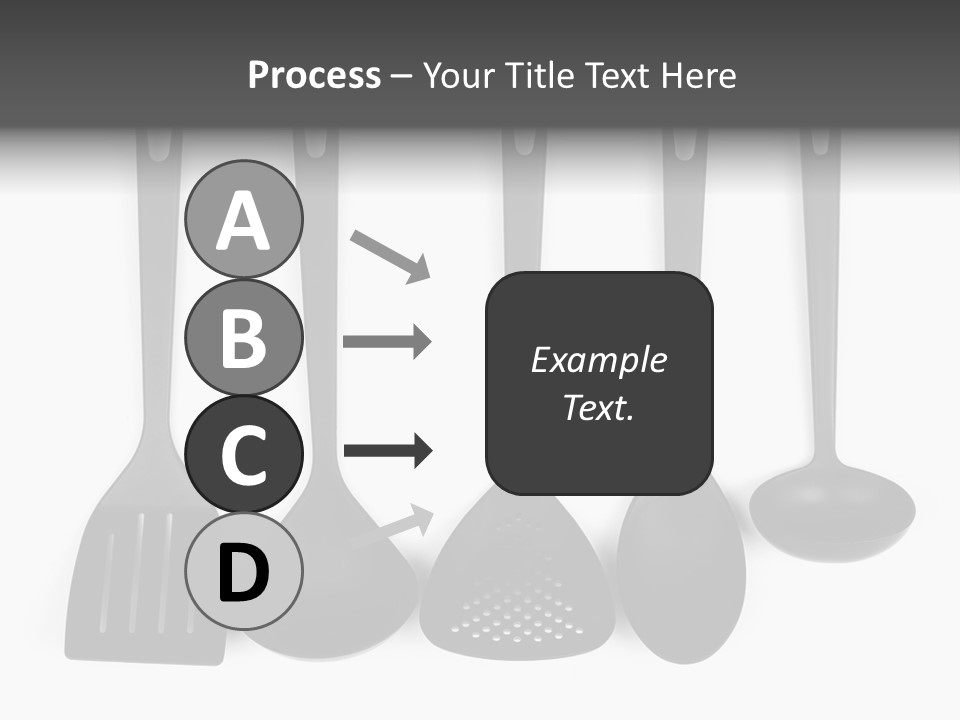 Process – Your Title Text Here

A
B
C
D

Example Text.